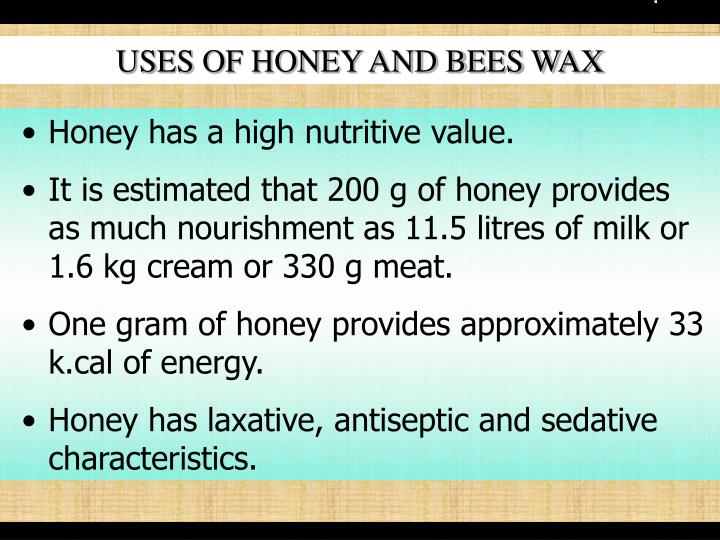 USES OF HONEY AND BEES WAX

• Honey has a high nutritive value.

• It is estimated that 200 g of honey provides as much nourishment as 11.5 litres of milk or 1.6 kg cream or 330 g meat.

• One gram of honey provides approximately 33 k.cal of energy.

• Honey has laxative, antiseptic and sedative characteristics.